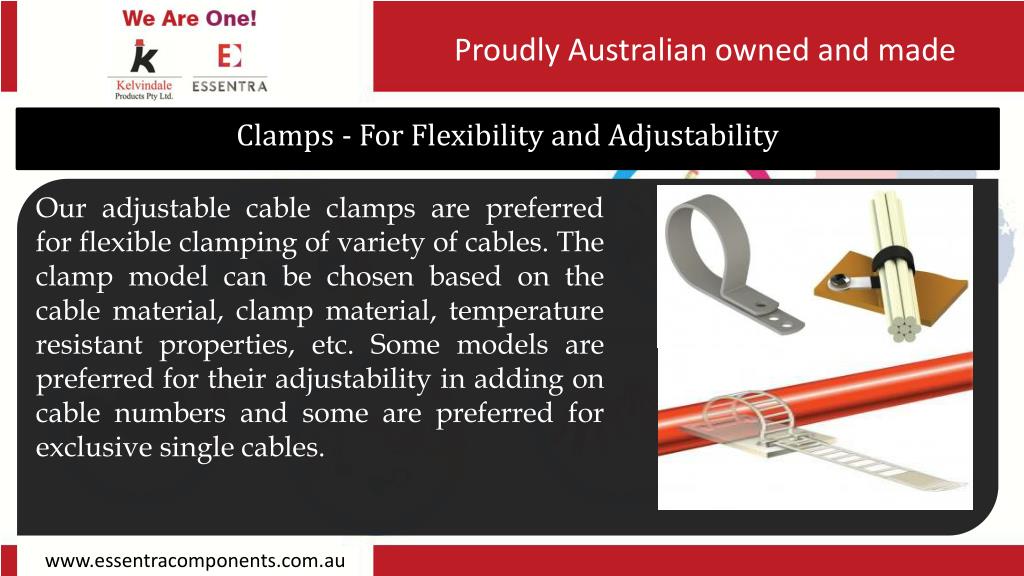 We Are One!

Kelvindale Products Pty Ltd.

ESSENTRA

Proudly Australian owned and made

Clamps - For Flexibility and Adjustability

Our adjustable cable clamps are preferred for flexible clamping of variety of cables. The clamp model can be chosen based on the cable material, clamp material, temperature resistant properties, etc. Some models are preferred for their adjustability in adding on cable numbers and some are preferred for exclusive single cables.

www.essentracomponents.com.au